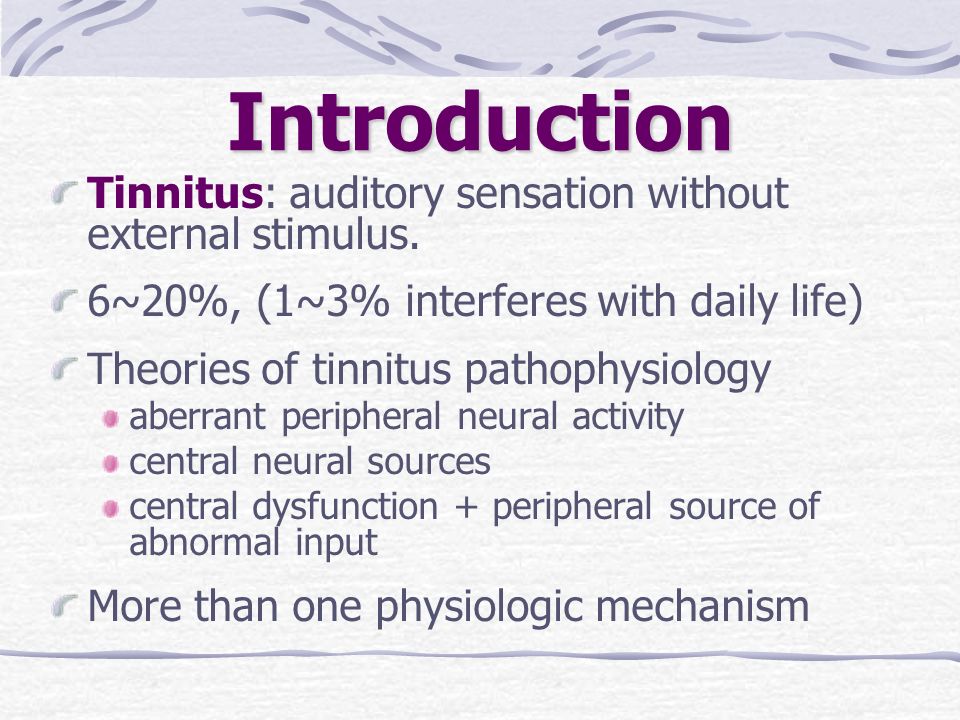 Introduction

Tinnitus: auditory sensation without external stimulus.

6~20%, (1~3% interferes with daily life)

Theories of tinnitus pathophysiology

aberrant peripheral neural activity

central neural sources

central dysfunction + peripheral source of abnormal input

More than one physiologic mechanism